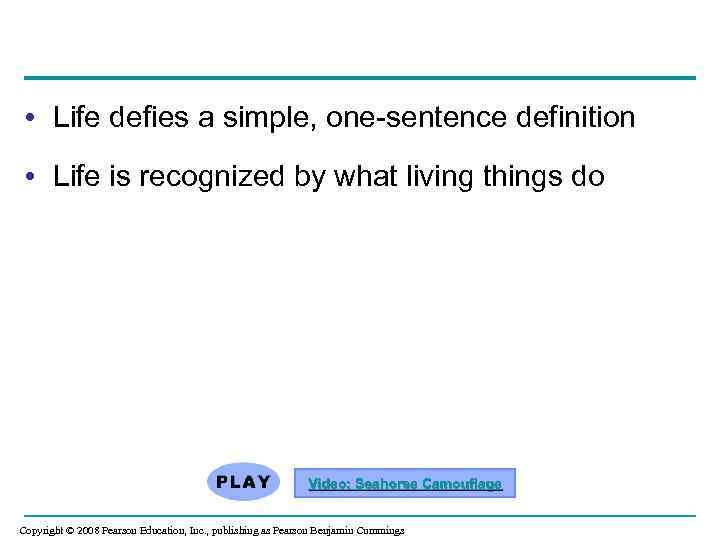 • Life defies a simple, one-sentence definition

• Life is recognized by what living things do

PLAY

Video: Seahorse Camouflage

Copyright © 2008 Pearson Education, Inc., publishing as Pearson Benjamin Cummings